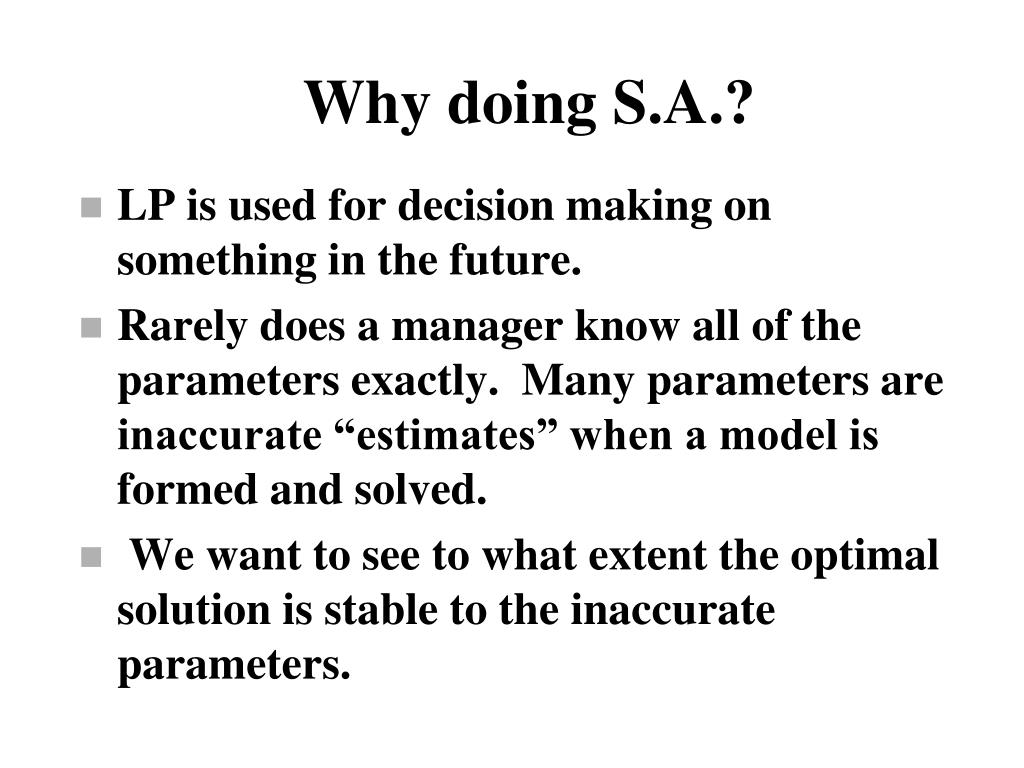 Why doing S.A.?

- LP is used for decision making on something in the future.
- Rarely does a manager know all of the parameters exactly. Many parameters are inaccurate “estimates” when a model is formed and solved.
- We want to see to what extent the optimal solution is stable to the inaccurate parameters.